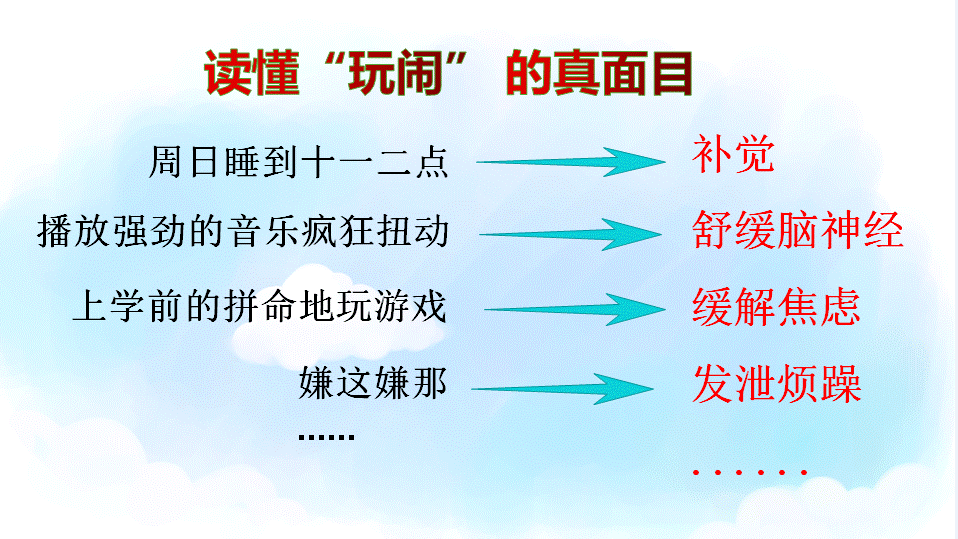 读懂“玩闹” 的真面目

周日睡到十一二点 补觉

播放强劲的音乐疯狂扭动 舒缓脑神经

上学前的拼命地玩游戏 缓解焦虑

嫌这嫌那 发泄烦躁

...... ......